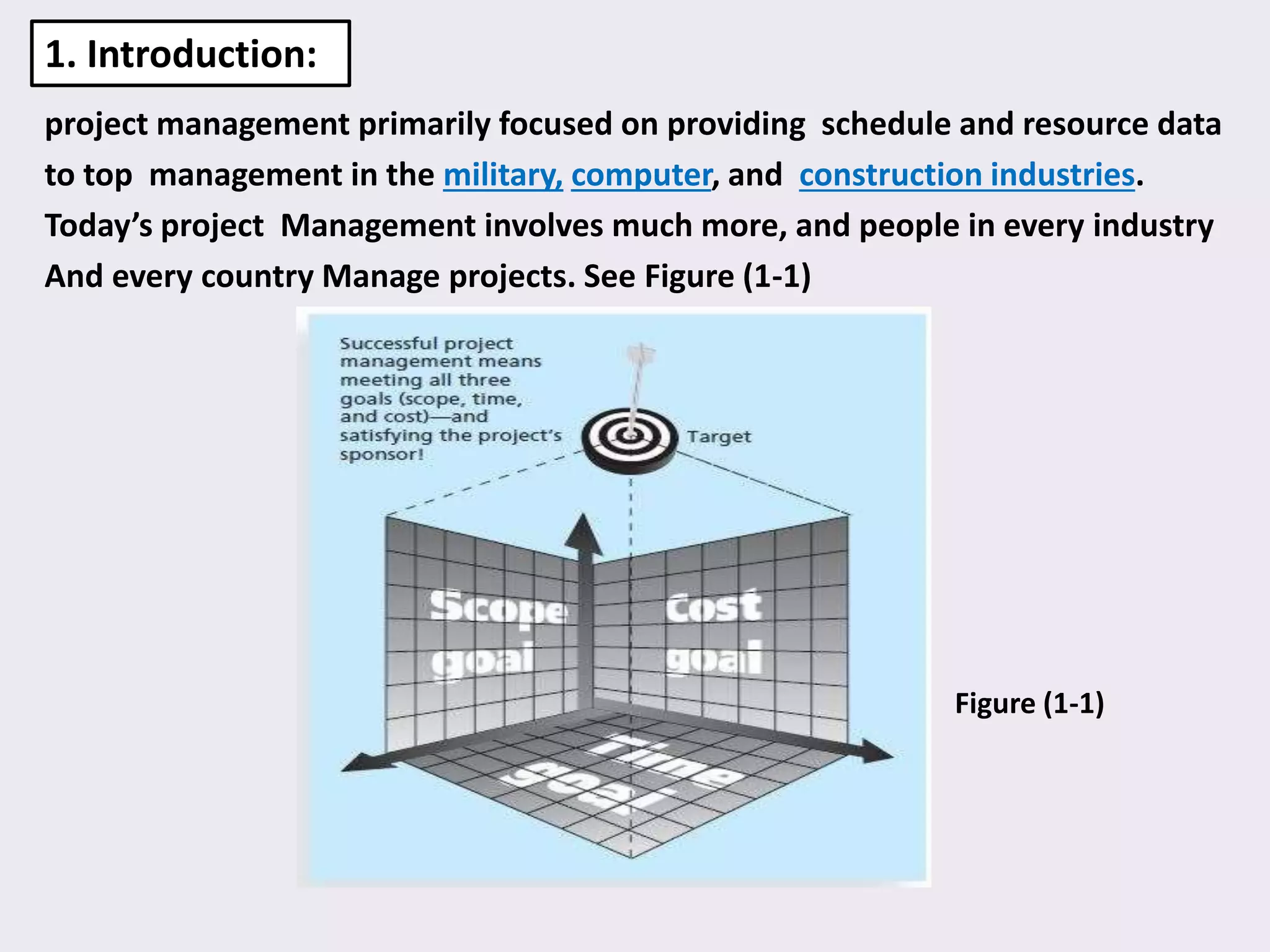 1. Introduction:

project management primarily focused on providing schedule and resource data to top management in the military, computer, and construction industries. Today's project Management involves much more, and people in every industry And every country Manage projects. See Figure (1-1)

Successful project management means meeting all three goals (scope, time, and cost)—and satisfying the project's sponsor!

Target

Scope goal

Cost goal

Time goal

Figure (1-1)